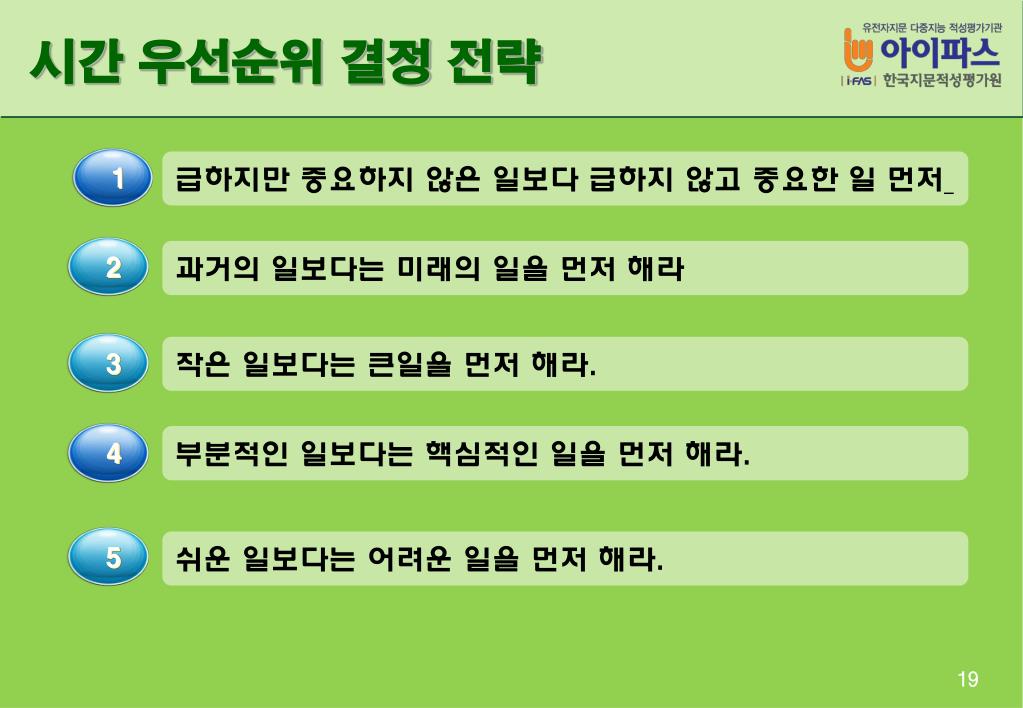 시간 우선순위 결정 전략

유전자지문 다중지능 적성평가기관
아이파스
i-FAS 한국지문적성평가원

1 급하지만 중요하지 않은 일보다 급하지 않고 중요한 일 먼저_

2 과거의 일보다는 미래의 일을 먼저 해라

3 작은 일보다는 큰일을 먼저 해라.

4 부분적인 일보다는 핵심적인 일을 먼저 해라.

5 쉬운 일보다는 어려운 일을 먼저 해라.

19